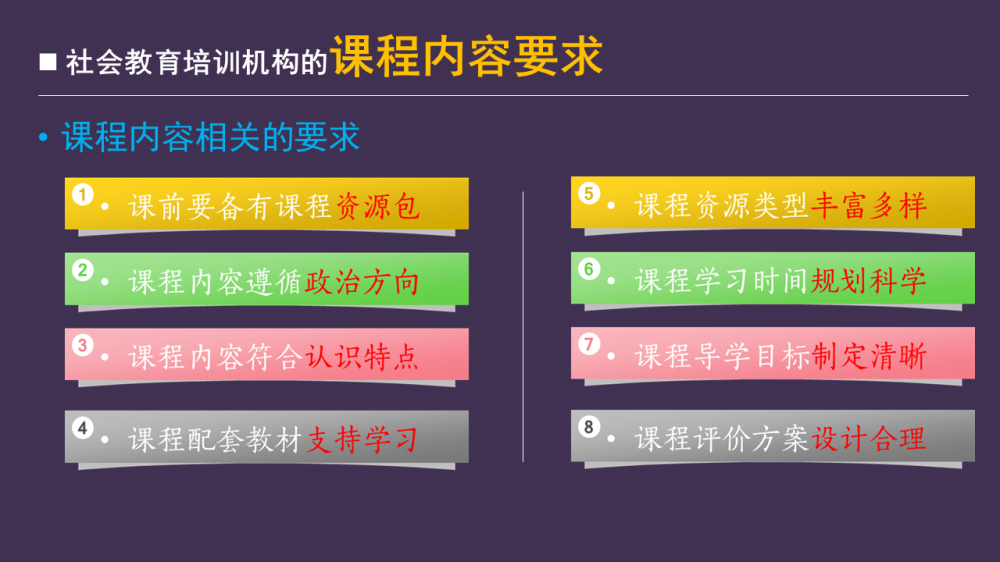 ■ 社会教育培训机构的课程内容要求

• 课程内容相关的要求

1 • 课前要备有课程资源包

2 • 课程内容遵循政治方向

3 • 课程内容符合认识特点

4 • 课程配套教材支持学习

5 • 课程资源类型丰富多样

6 • 课程学习时间规划科学

7 • 课程导学目标制定清晰

8 • 课程评价方案设计合理